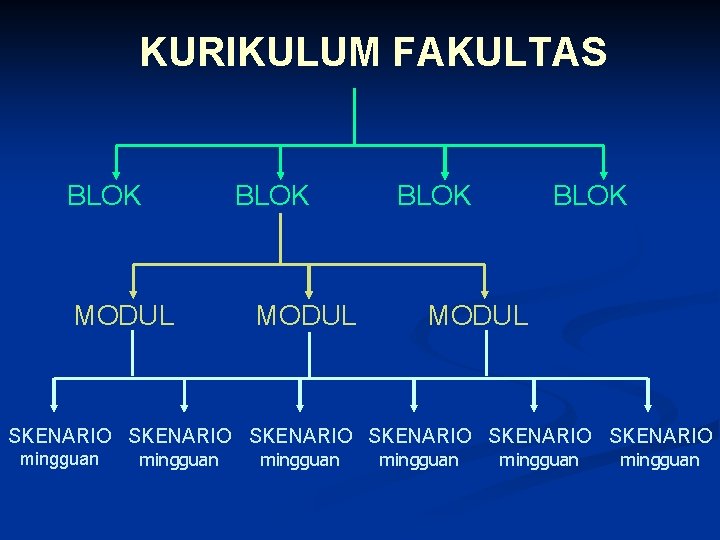 KURIKULUM FAKULTAS

BLOK BLOK BLOK BLOK

MODUL MODUL MODUL

SKENARIO mingguan SKENARIO mingguan SKENARIO mingguan SKENARIO mingguan SKENARIO mingguan SKENARIO mingguan